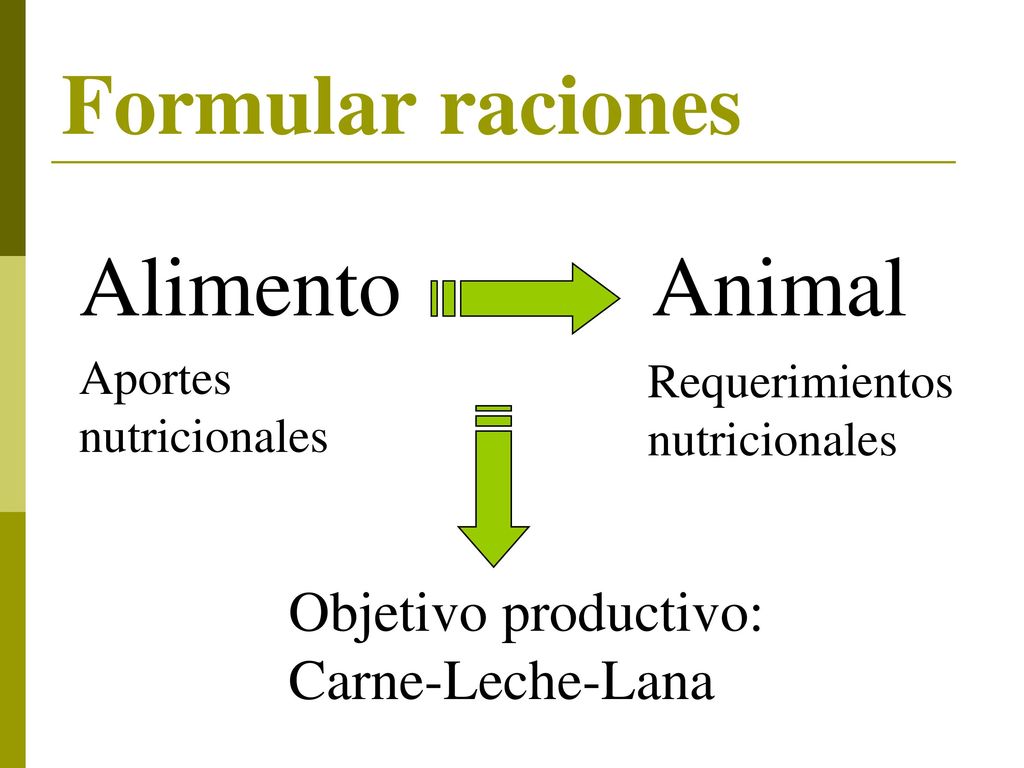 Formular raciones

Alimento

Animal

Aportes nutricionales

Requerimientos nutricionales

Objetivo productivo:
Carne-Leche-Lana